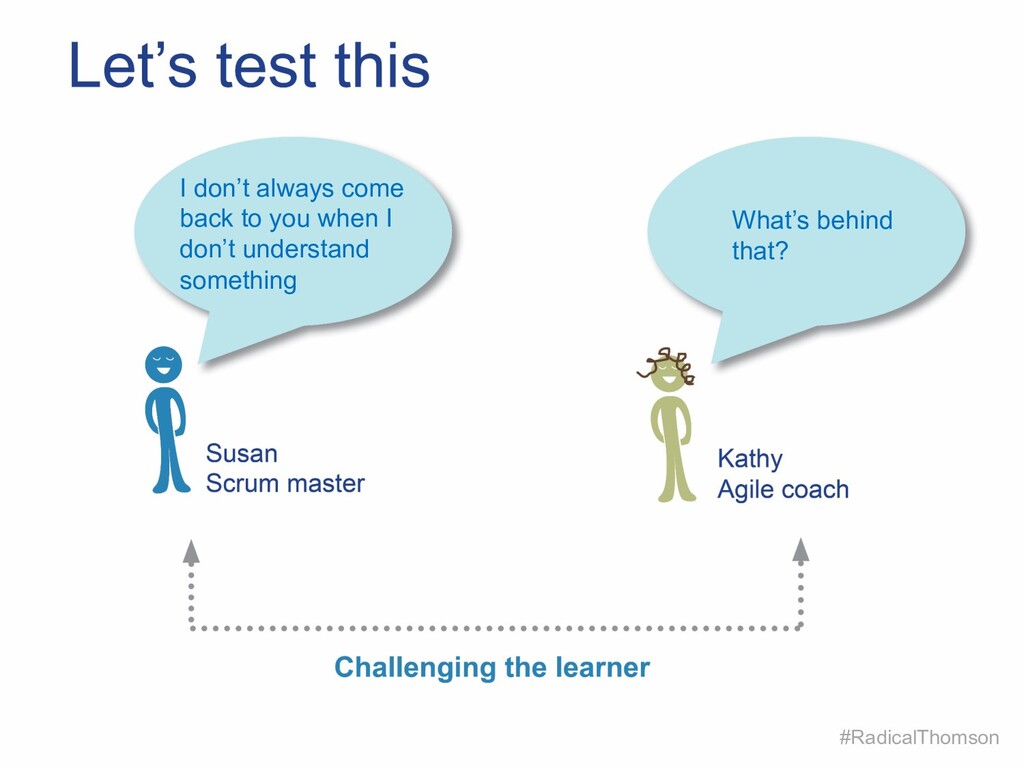 Let’s test this

I don’t always come back to you when I don’t understand something

What’s behind that?

Susan
Scrum master

Kathy
Agile coach

Challenging the learner

#RadicalThomson